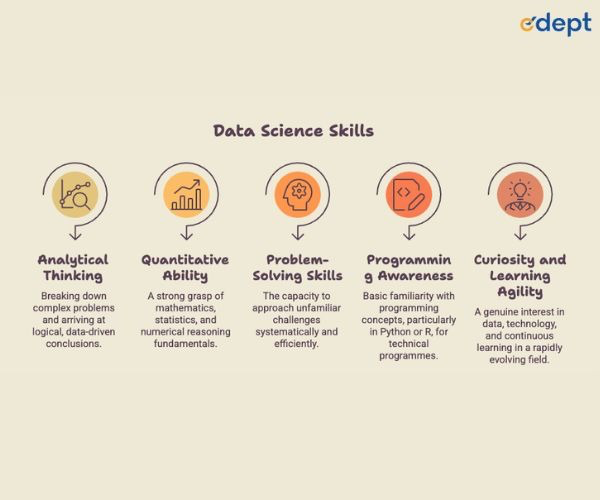 edept

Data Science Skills

Analytical Thinking

Breaking down complex problems and arriving at logical, data-driven conclusions.

Quantitative Ability

A strong grasp of mathematics, statistics, and numerical reasoning fundamentals.

Problem-Solving Skills

The capacity to approach unfamiliar challenges systematically and efficiently.

Programmin g Awareness

Basic familiarity with programming concepts, particularly in Python or R, for technical programmes.

Curiosity and Learning Agility

A genuine interest in data, technology, and continuous learning in a rapidly evolving field.